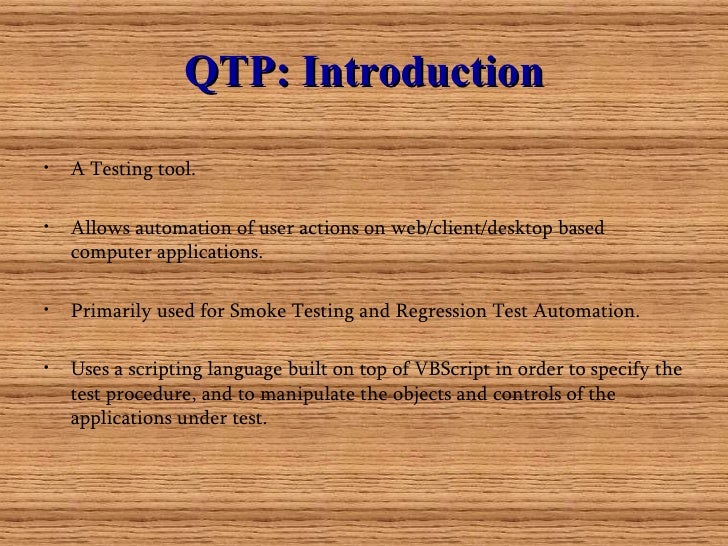 QTP: Introduction

• A Testing tool.

• Allows automation of user actions on web/client/desktop based computer applications.

• Primarily used for Smoke Testing and Regression Test Automation.

• Uses a scripting language built on top of VBScript in order to specify the test procedure, and to manipulate the objects and controls of the applications under test.